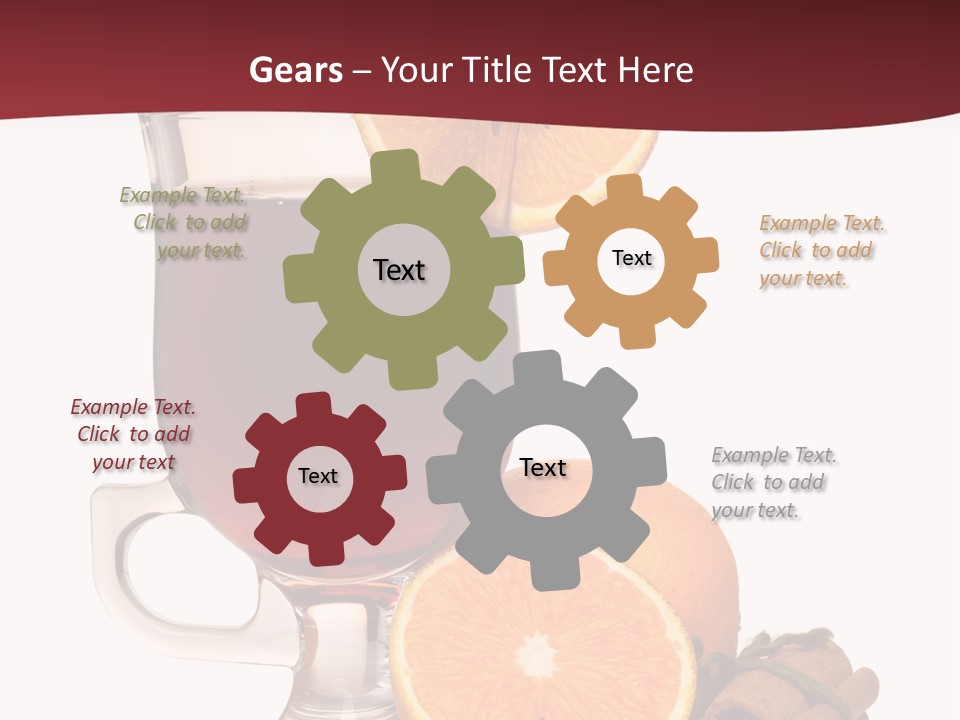 Gears – Your Title Text Here

Example Text. Click to add your text.

Text

Text

Example Text. Click to add your text.

Example Text. Click to add your text

Text

Text

Example Text. Click to add your text.